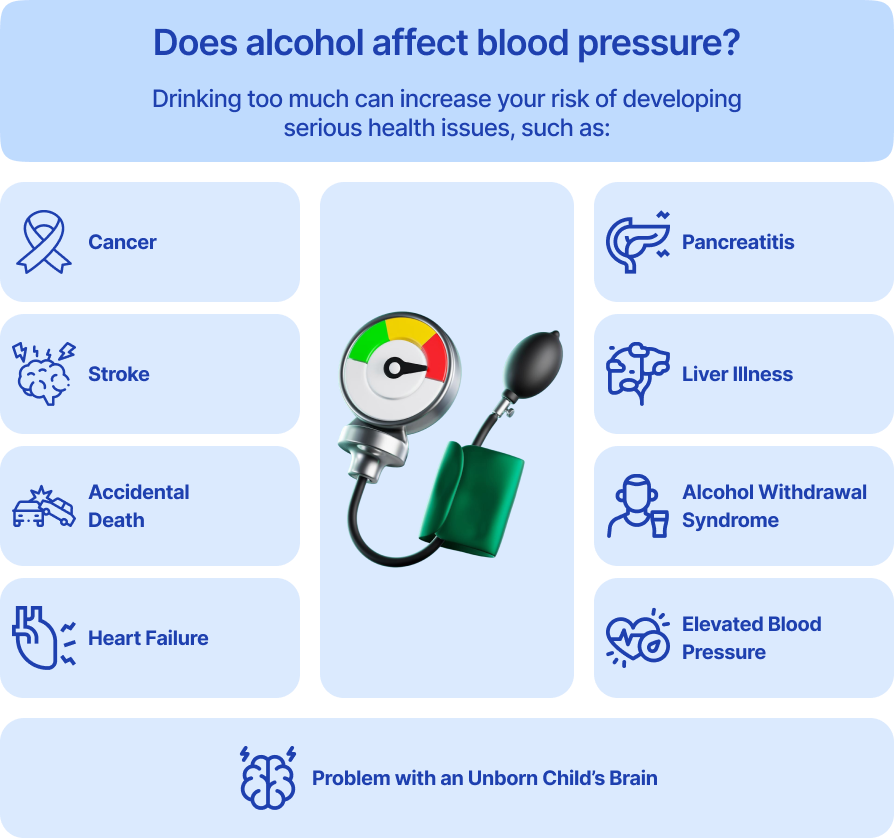 Does alcohol affect blood pressure?

Drinking too much can increase your risk of developing serious health issues, such as:

Cancer

Stroke

Accidental Death

Heart Failure

Pancreatitis

Liver Illness

Alcohol Withdrawal Syndrome

Elevated Blood Pressure

Problem with an Unborn Child's Brain